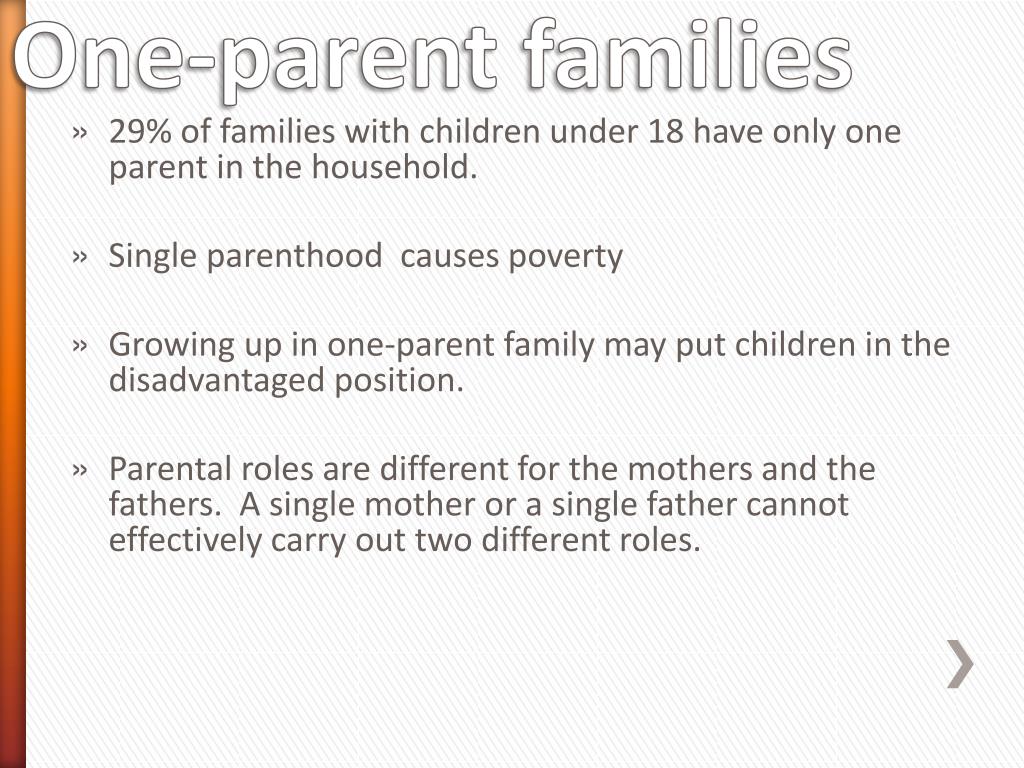 One-parent families

» 29% of families with children under 18 have only one parent in the household.

» Single parenthood causes poverty

» Growing up in one-parent family may put children in the disadvantaged position.

» Parental roles are different for the mothers and the fathers. A single mother or a single father cannot effectively carry out two different roles.